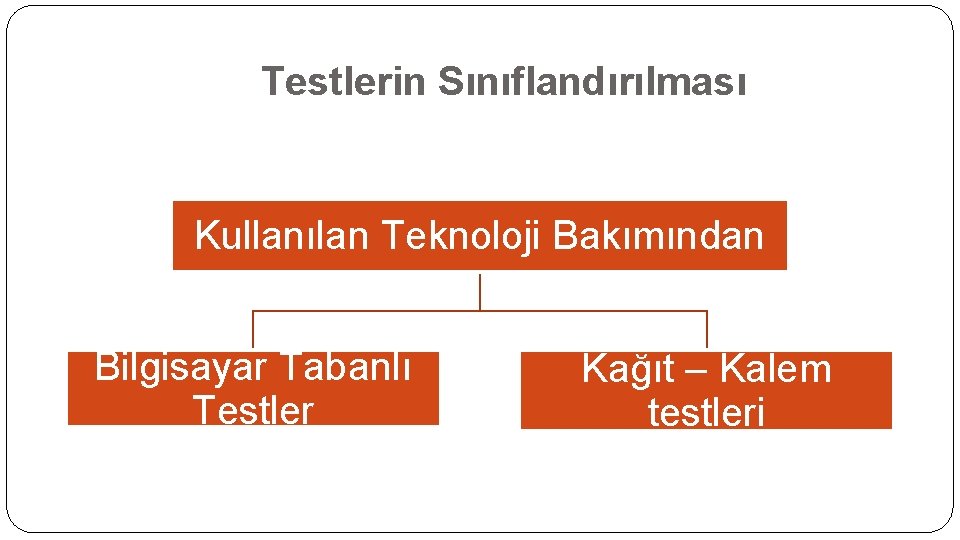 Testlerin Sınıflandırılması

Kullanılan Teknoloji Bakımından

Bilgisayar Tabanlı Testler

Kağıt – Kalem testleri